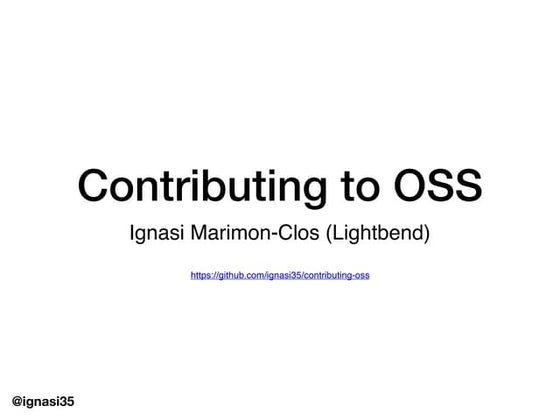 Contributing to OSS

Ignasi Marimon-Clos (Lightbend)

https://github.com/ignasi35/contributing-oss

@ignasi35